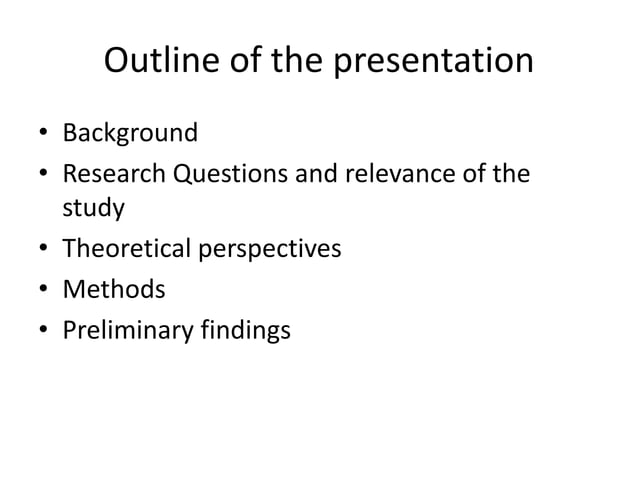 Outline of the presentation

• Background
• Research Questions and relevance of the study
• Theoretical perspectives
• Methods
• Preliminary findings